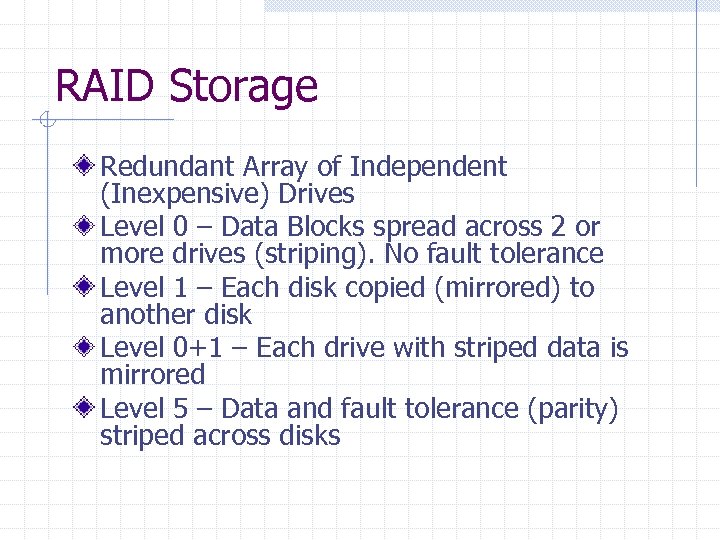 RAID Storage

Redundant Array of Independent (Inexpensive) Drives

Level 0 – Data Blocks spread across 2 or more drives (striping). No fault tolerance

Level 1 – Each disk copied (mirrored) to another disk

Level 0+1 – Each drive with striped data is mirrored

Level 5 – Data and fault tolerance (parity) striped across disks